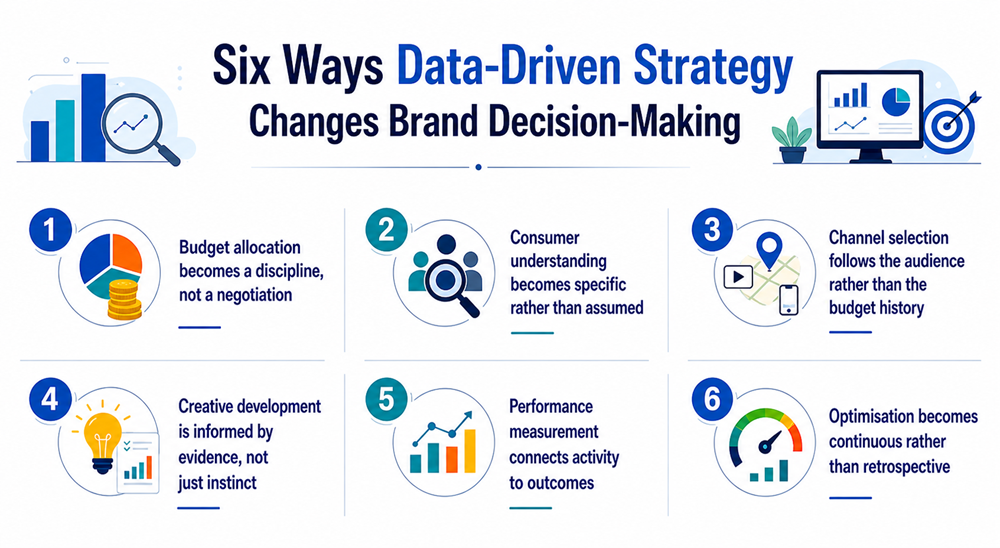 Six Ways Data-Driven Strategy Changes Brand Decision-Making

1
Budget allocation becomes a discipline, not a negotiation

2
Consumer understanding becomes specific rather than assumed

3
Channel selection follows the audience rather than the budget history

4
Creative development is informed by evidence, not just instinct

5
Performance measurement connects activity to outcomes

6
Optimisation becomes continuous rather than retrospective